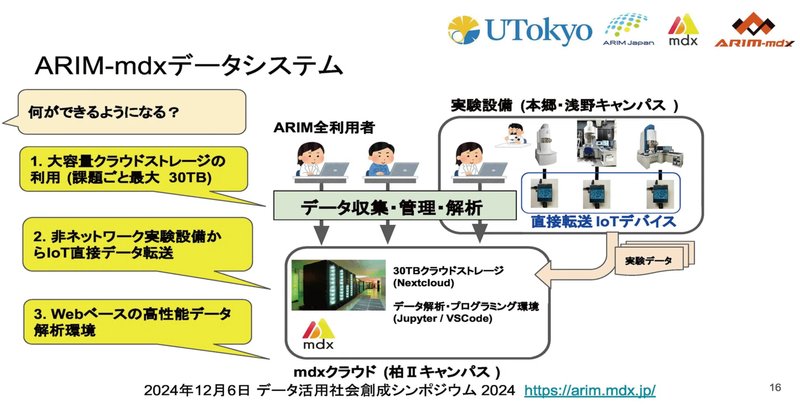 UTokyo
ARIM Japan
mdx
ARIM-mdx

ARIM-mdxデータシステム

何ができるようになる？

1. 大容量クラウドストレージの利用 (課題ごと最大 30TB)

2. 非ネットワーク実験設備からIoT直接データ転送

3. Webベースの高性能データ解析環境

ARIM全利用者

実験設備 (本郷・浅野キャンパス )

データ収集・管理・解析

直接転送 IoTデバイス

実験データ

30TBクラウドストレージ (Nextcloud)

データ解析・プログラミング環境 (Jupyter / VSCode)

mdx

mdxクラウド (柏Ⅱキャンパス )

2024年12月6日 データ活用社会創成シンポジウム 2024 https://arim.mdx.jp/

16